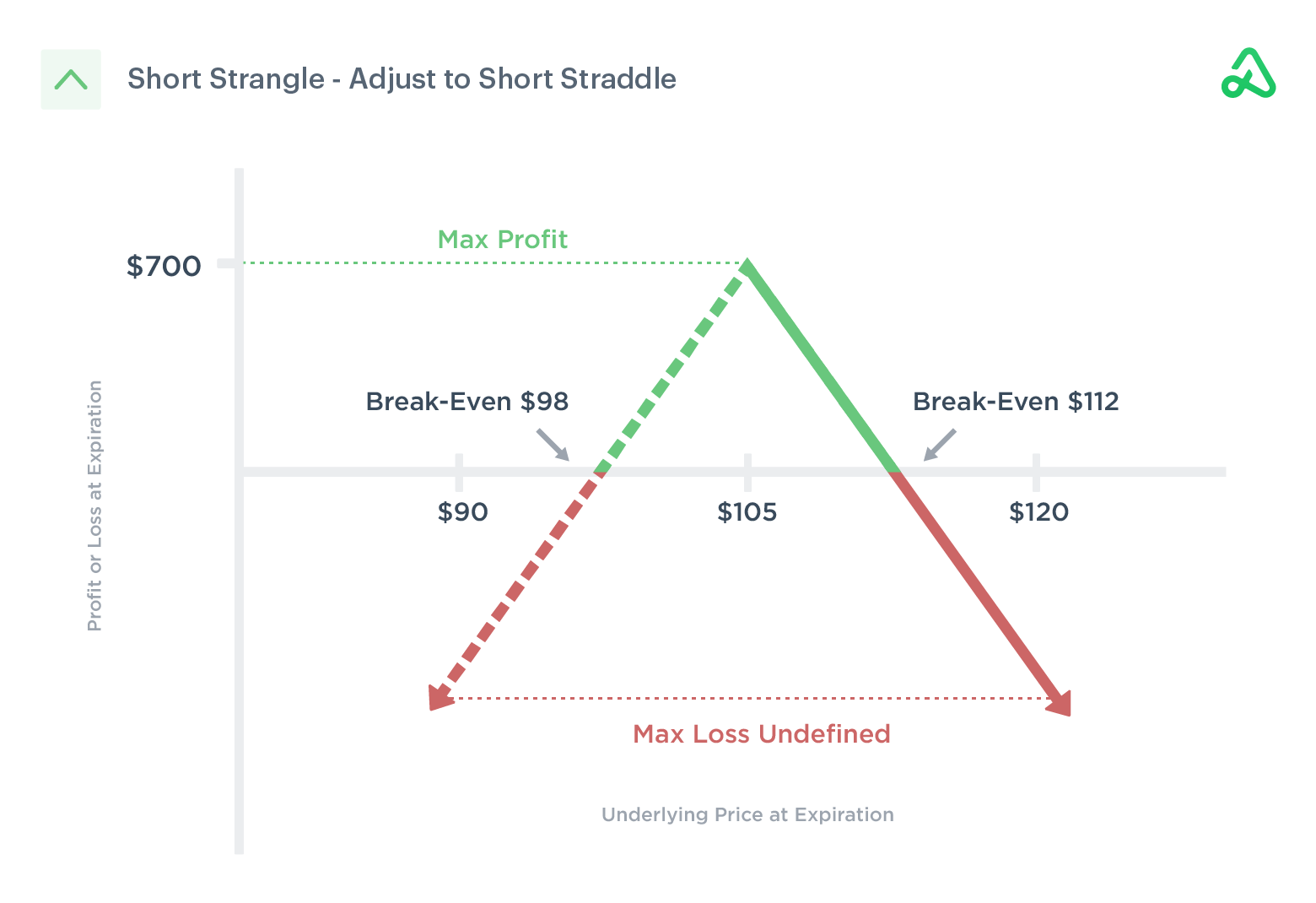 Short Strangle - Adjust to Short Straddle

Max Profit

$700

Profit or Loss at Expiration

Break-Even $98

Break-Even $112

$90

$105

$120

Max Loss Undefined

Underlying Price at Expiration